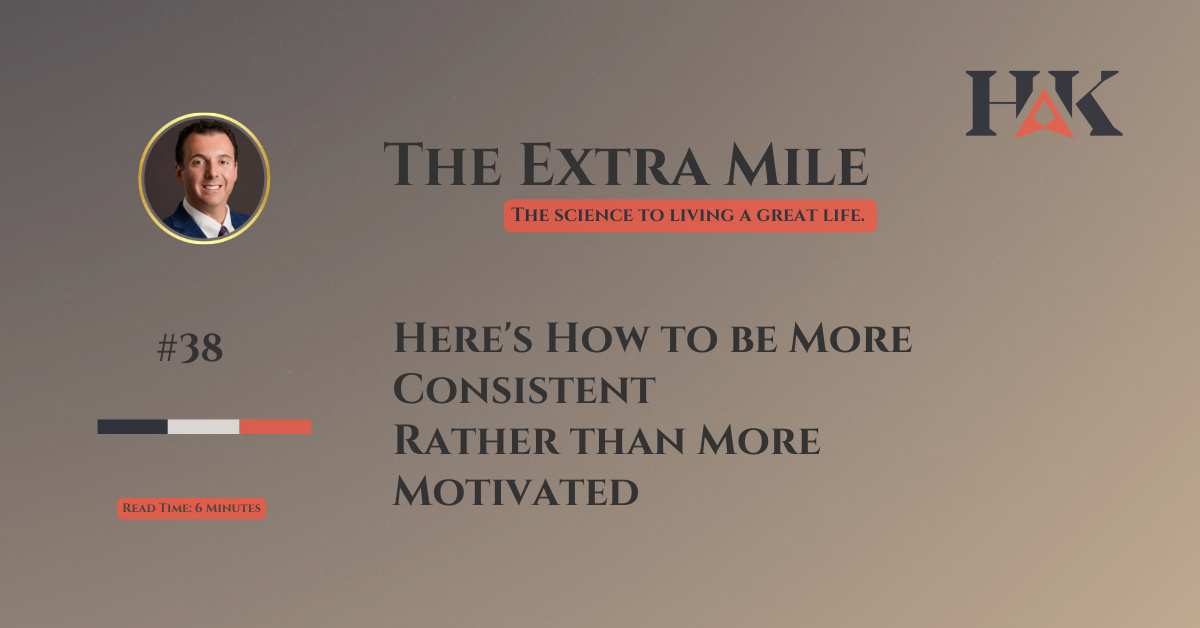 HAK

The Extra Mile

The science to living a great life.

#38

Here's How to be More Consistent Rather than More Motivated

Read Time: 6 Minutes